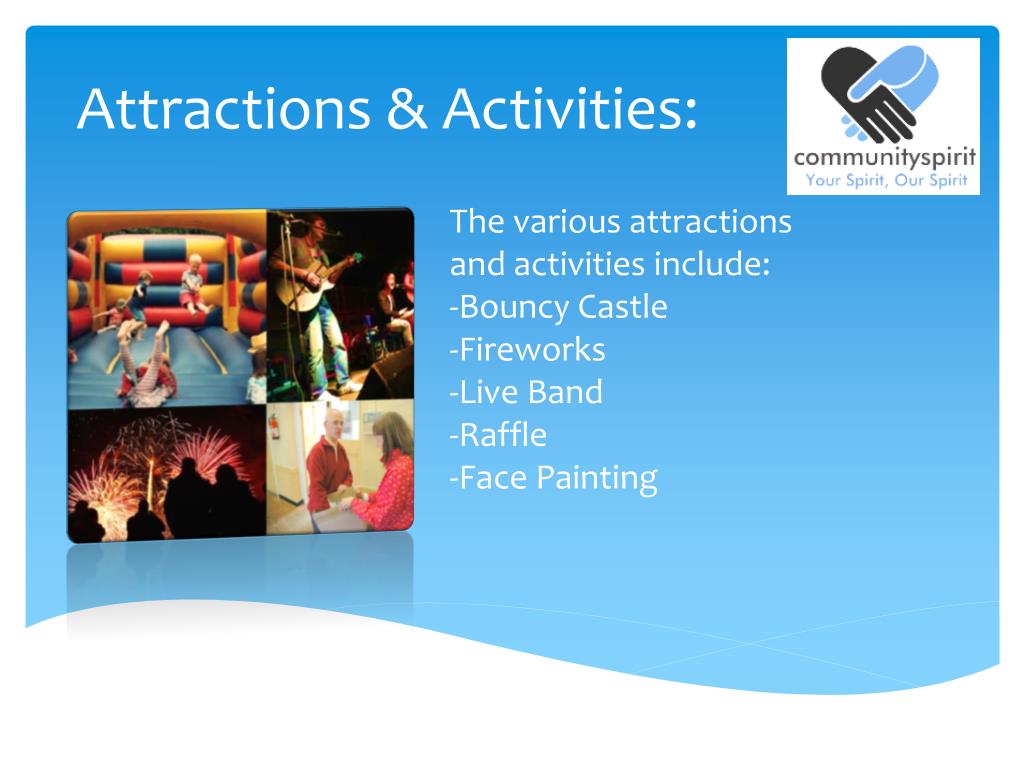 Attractions & Activities:

communityspirit
Your Spirit, Our Spirit

The various attractions and activities include:
-Bouncy Castle
-Fireworks
-Live Band
-Raffle
-Face Painting